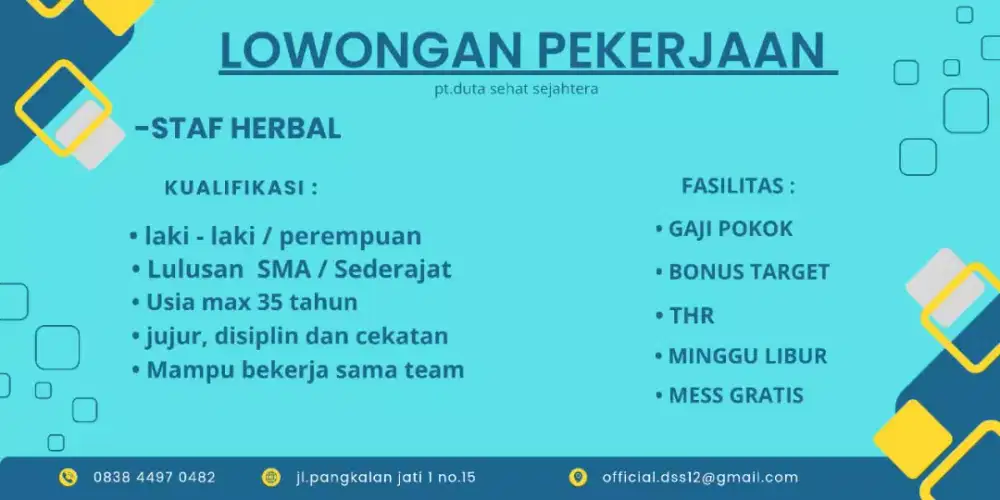 LOWONGAN PEKERJAAN
pt.duta sehat sejahtera

-STAF HERBAL

KUALIFIKASI :

• laki - laki / perempuan
• Lulusan SMA / Sederajat
• Usia max 35 tahun
• jujur, disiplin dan cekatan
• Mampu bekerja sama team

FASILITAS :

• GAJI POKOK
• BONUS TARGET
• THR
• MINGGU LIBUR
• MESS GRATIS

0838 4497 0482
jl.pangkalan jati 1 no.15
official.dss12@gmail.com